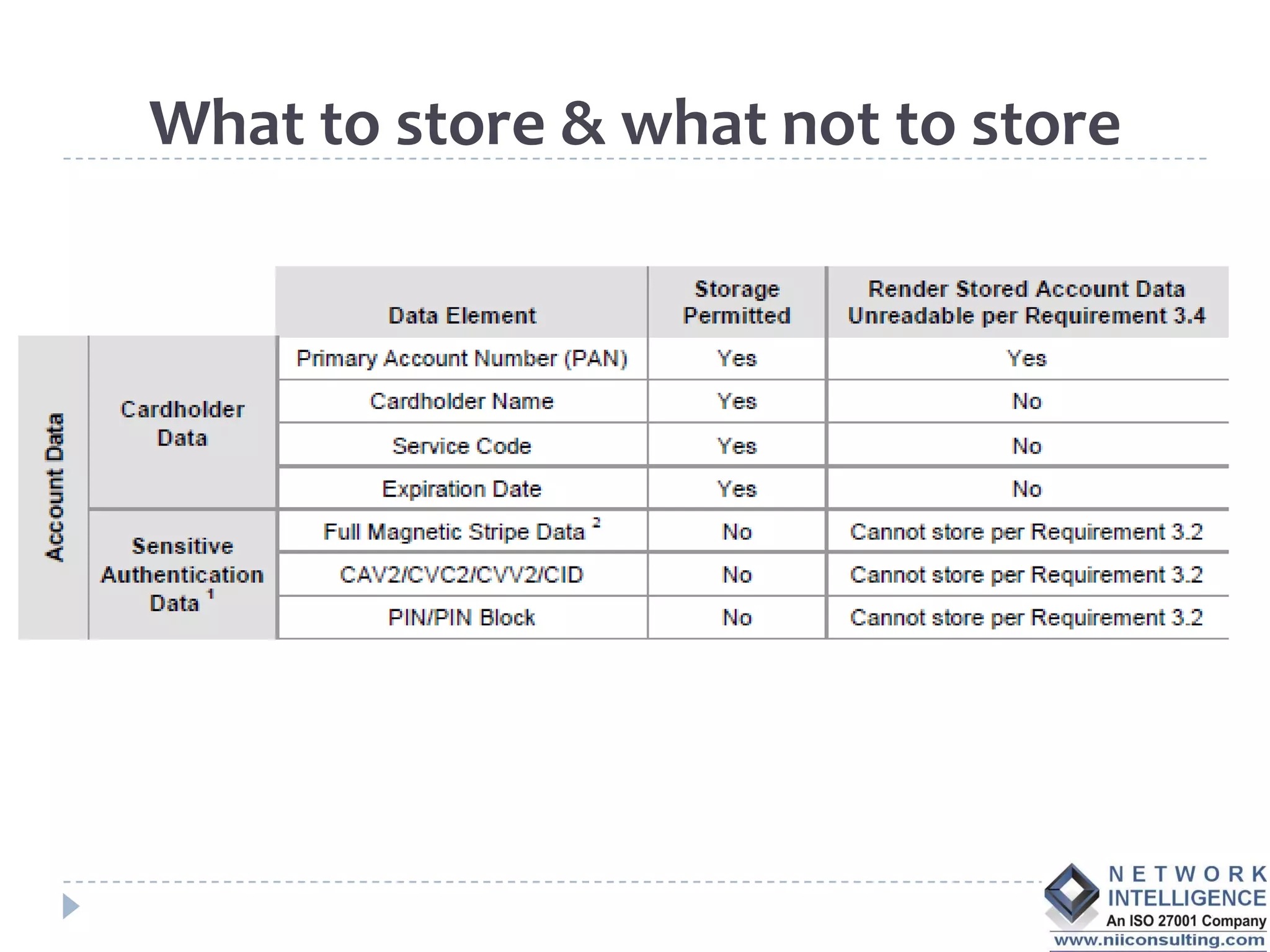 What to store & what not to store

| | | Data Element | Storage Permitted | Render Stored Account Data Unreadable per Requirement 3.4 |
|---|---|---|---|---|
| Account Data | Cardholder Data | Primary Account Number (PAN) | Yes | Yes |
| | | Cardholder Name | Yes | No |
| | | Service Code | Yes | No |
| | | Expiration Date | Yes | No |
| | Sensitive Authentication Data $^1$ | Full Magnetic Stripe Data $^2$ | No | Cannot store per Requirement 3.2 |
| | | CAV2/CVC2/CVV2/CID | No | Cannot store per Requirement 3.2 |
| | | PIN/PIN Block | No | Cannot store per Requirement 3.2 |

NETWORK INTELLIGENCE
An ISO 27001 Company
www.niiconsulting.com